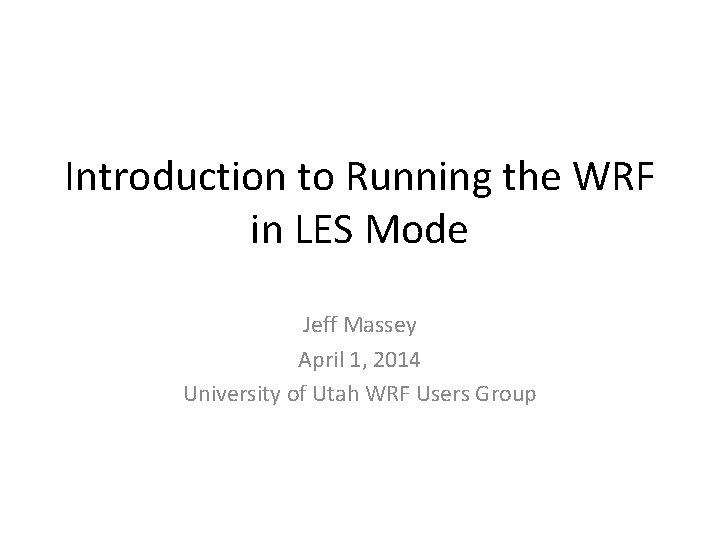 Introduction to Running the WRF in LES Mode

Jeff Massey
April 1, 2014
University of Utah WRF Users Group